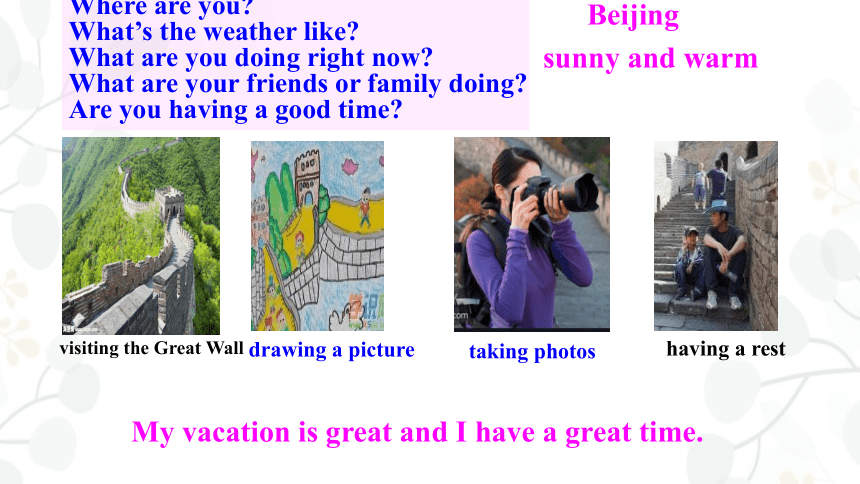 Where are you?
What's the weather like?
What are you doing right now?
What are your friends or family doing?
Are you having a good time?

Beijing

sunny and warm

visiting the Great Wall

drawing a picture

taking photos

having a rest

My vacation is great and I have a great time.